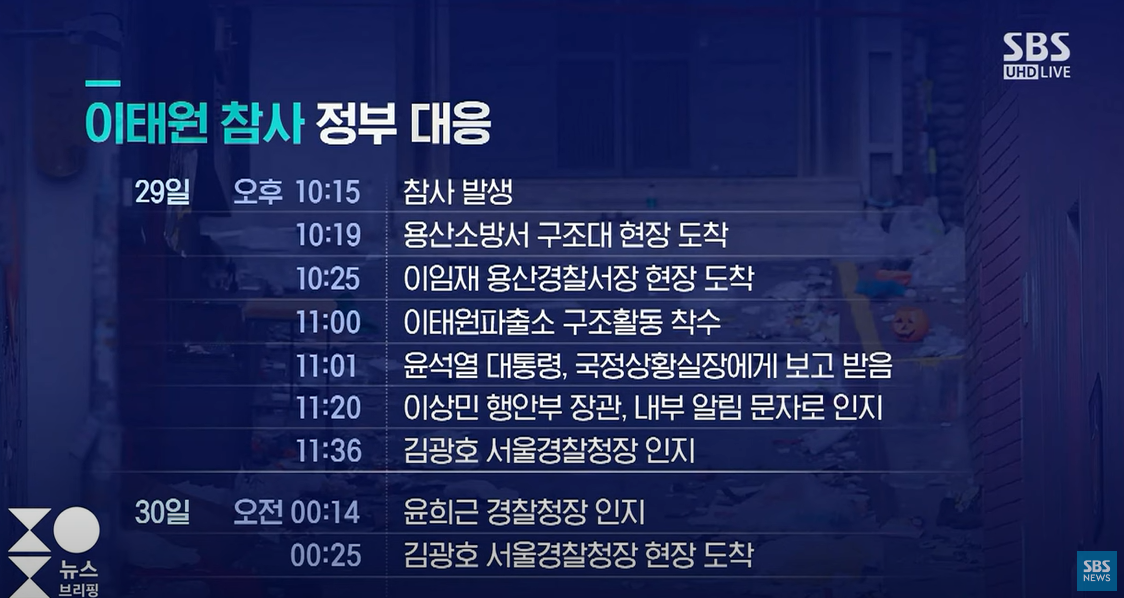 SBS UHD LIVE

이태원 참사 정부 대응

| | | |
|---|---|---|
| 29일 | 오후 10:15 | 참사 발생 |
| | 10:19 | 용산소방서 구조대 현장 도착 |
| | 10:25 | 이임재 용산경찰서장 현장 도착 |
| | 11:00 | 이태원파출소 구조활동 착수 |
| | 11:01 | 윤석열 대통령, 국정상황실장에게 보고 받음 |
| | 11:20 | 이상민 행안부 장관, 내부 알림 문자로 인지 |
| | 11:36 | 김광호 서울경찰청장 인지 |
| 30일 | 오전 00:14 | 윤희근 경찰청장 인지 |
| | 00:25 | 김광호 서울경찰청장 현장 도착 |

뉴스 브리핑

SBS NEWS